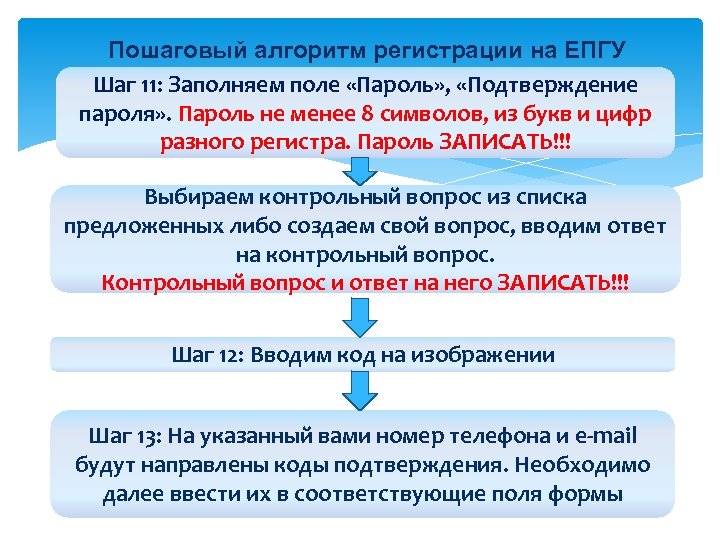 Пошаговый алгоритм регистрации на ЕПГУ

Шаг 11: Заполняем поле «Пароль», «Подтверждение пароля». Пароль не менее 8 символов, из букв и цифр разного регистра. Пароль ЗАПИСАТЬ!!!

Выбираем контрольный вопрос из списка предложенных либо создаем свой вопрос, вводим ответ на контрольный вопрос.
Контрольный вопрос и ответ на него ЗАПИСАТЬ!!!

Шаг 12: Вводим код на изображении

Шаг 13: На указанный вами номер телефона и e-mail будут направлены коды подтверждения. Необходимо далее ввести их в соответствующие поля формы